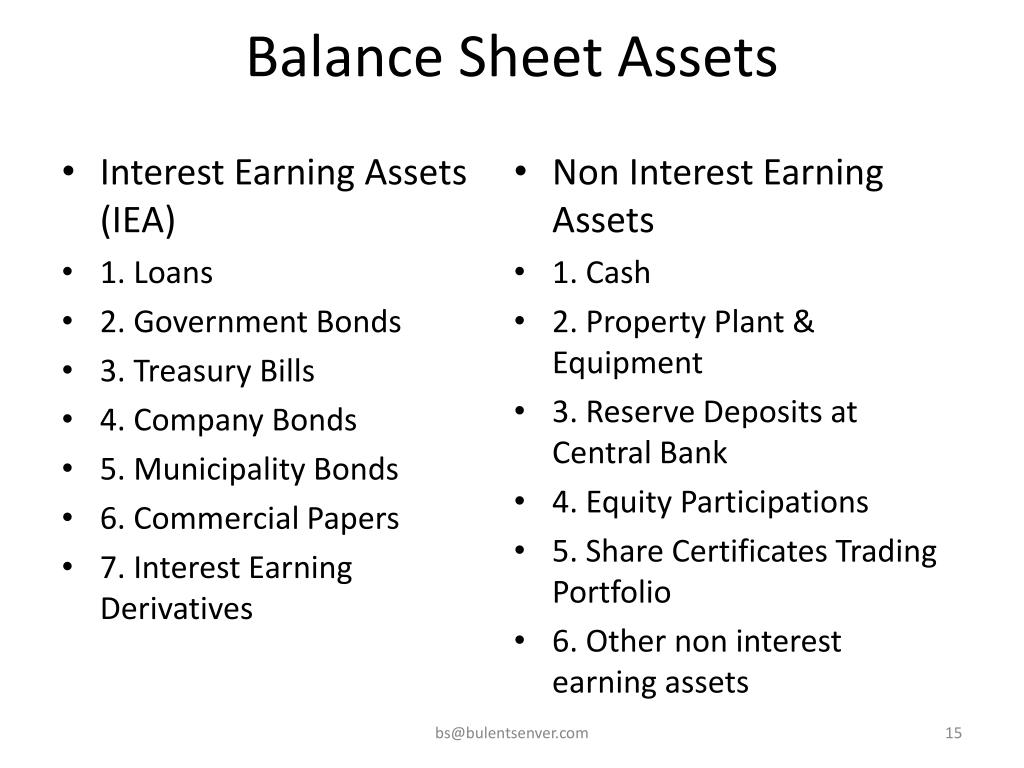 Balance Sheet Assets

• Interest Earning Assets (IEA)
• 1. Loans
• 2. Government Bonds
• 3. Treasury Bills
• 4. Company Bonds
• 5. Municipality Bonds
• 6. Commercial Papers
• 7. Interest Earning Derivatives

• Non Interest Earning Assets
• 1. Cash
• 2. Property Plant & Equipment
• 3. Reserve Deposits at Central Bank
• 4. Equity Participations
• 5. Share Certificates Trading Portfolio
• 6. Other non interest earning assets

bs@bulentsenver.com

15